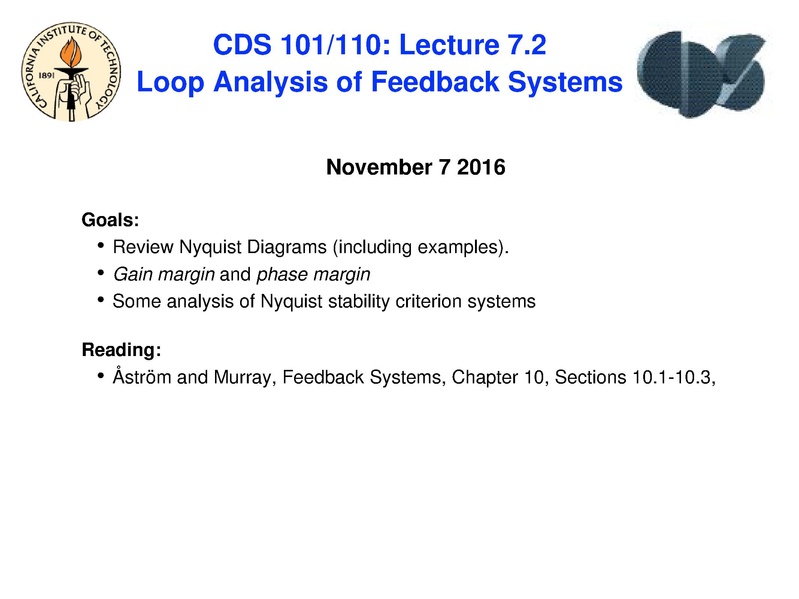 CALIFORNIA INSTITUTE OF TECHNOLOGY
1891

CDS 101/110: Lecture 7.2
Loop Analysis of Feedback Systems

November 7 2016

Goals:
• Review Nyquist Diagrams (including examples).
• Gain margin and phase margin
• Some analysis of Nyquist stability criterion systems

Reading:
• Åström and Murray, Feedback Systems, Chapter 10, Sections 10.1-10.3,